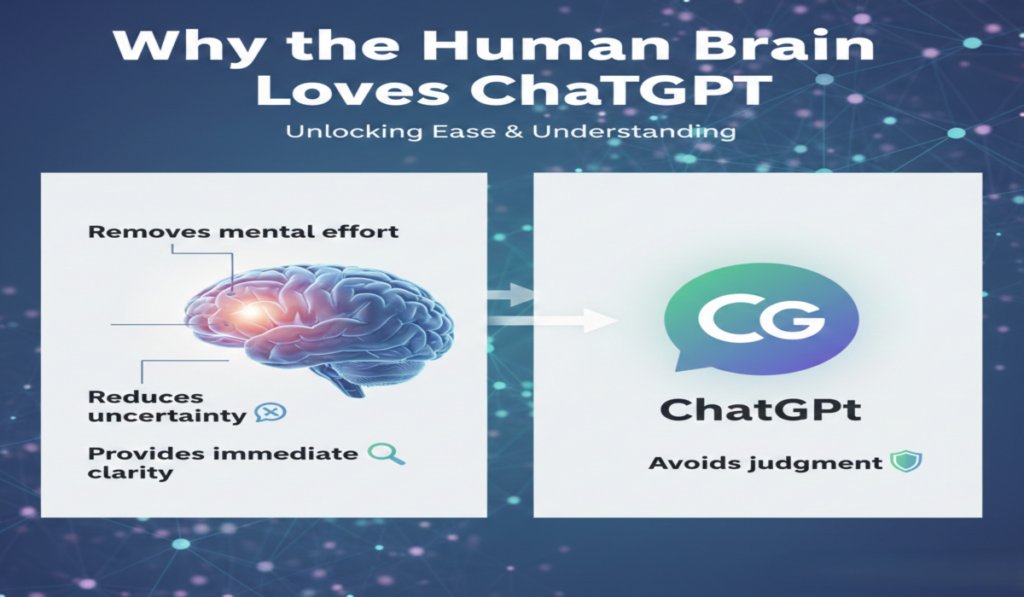 Why the Human Brain Loves ChaTGPT

Unlocking Ease & Understanding

Removes mental effort

Reduces uncertainty

Provides immediate clarity

CG

ChatGPt

Avoids judgment